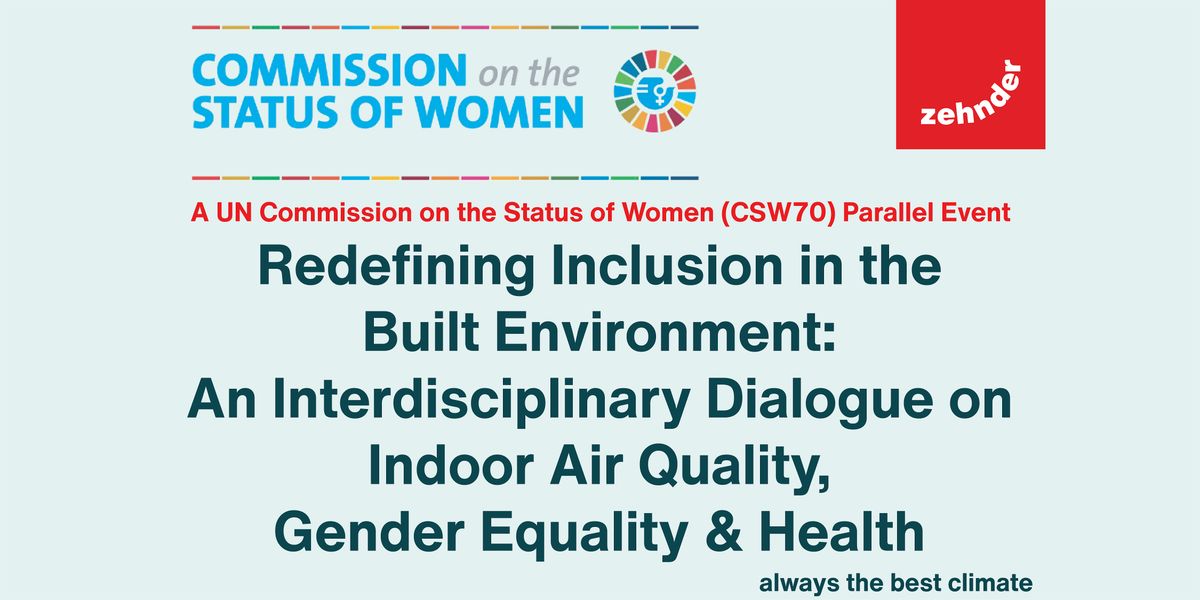 COMMISSION on the STATUS OF WOMEN

zehnder

A UN Commission on the Status of Women (CSW70) Parallel Event

Redefining Inclusion in the Built Environment: An Interdisciplinary Dialogue on Indoor Air Quality, Gender Equality & Health

always the best climate